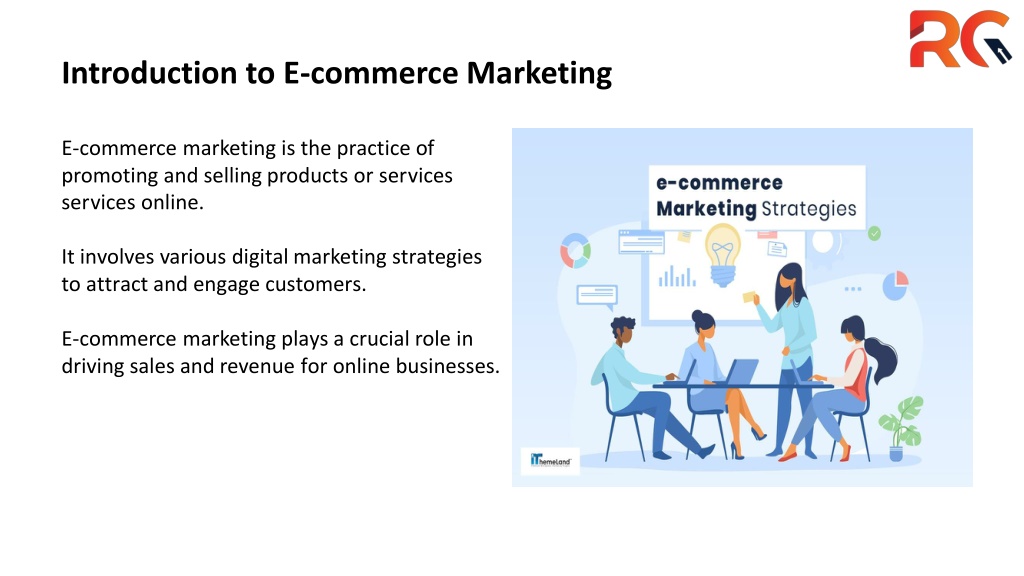 RG

Introduction to E-commerce Marketing

E-commerce marketing is the practice of promoting and selling products or services services online.

It involves various digital marketing strategies to attract and engage customers.

E-commerce marketing plays a crucial role in driving sales and revenue for online businesses.

e-commerce
Marketing Strategies

iThemeLand